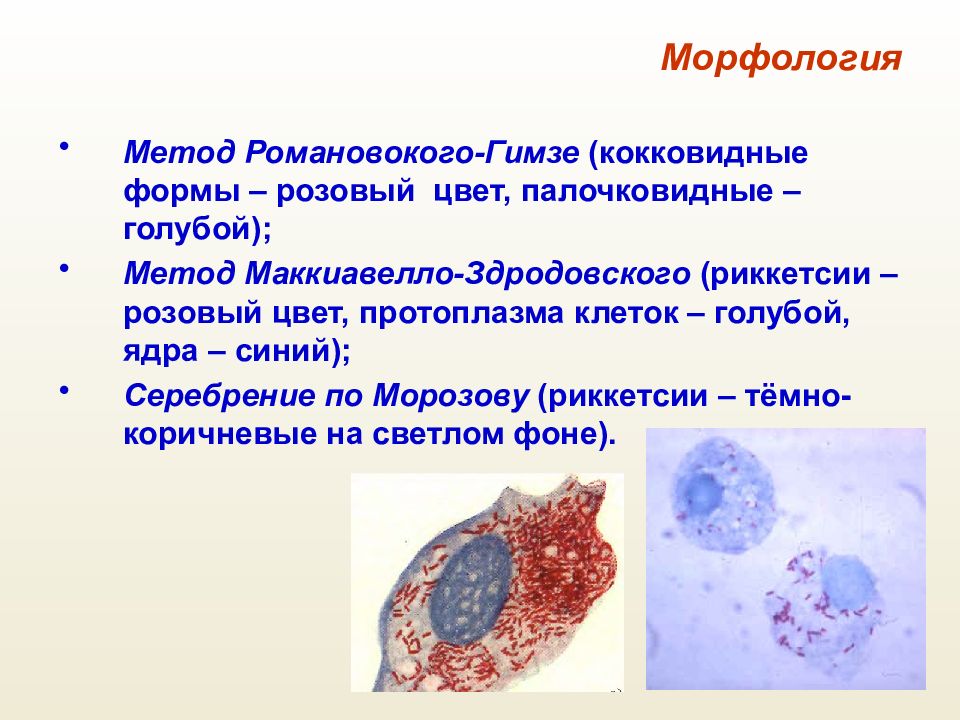 Морфология

• Метод Романовокого-Гимзе (кокковидные формы – розовый цвет, палочковидные – голубой);

• Метод Маккиавелло-Здродовского (риккетсии – розовый цвет, протоплазма клеток – голубой, ядра – синий);

• Серебрение по Морозову (риккетсии – тёмно-коричневые на светлом фоне).